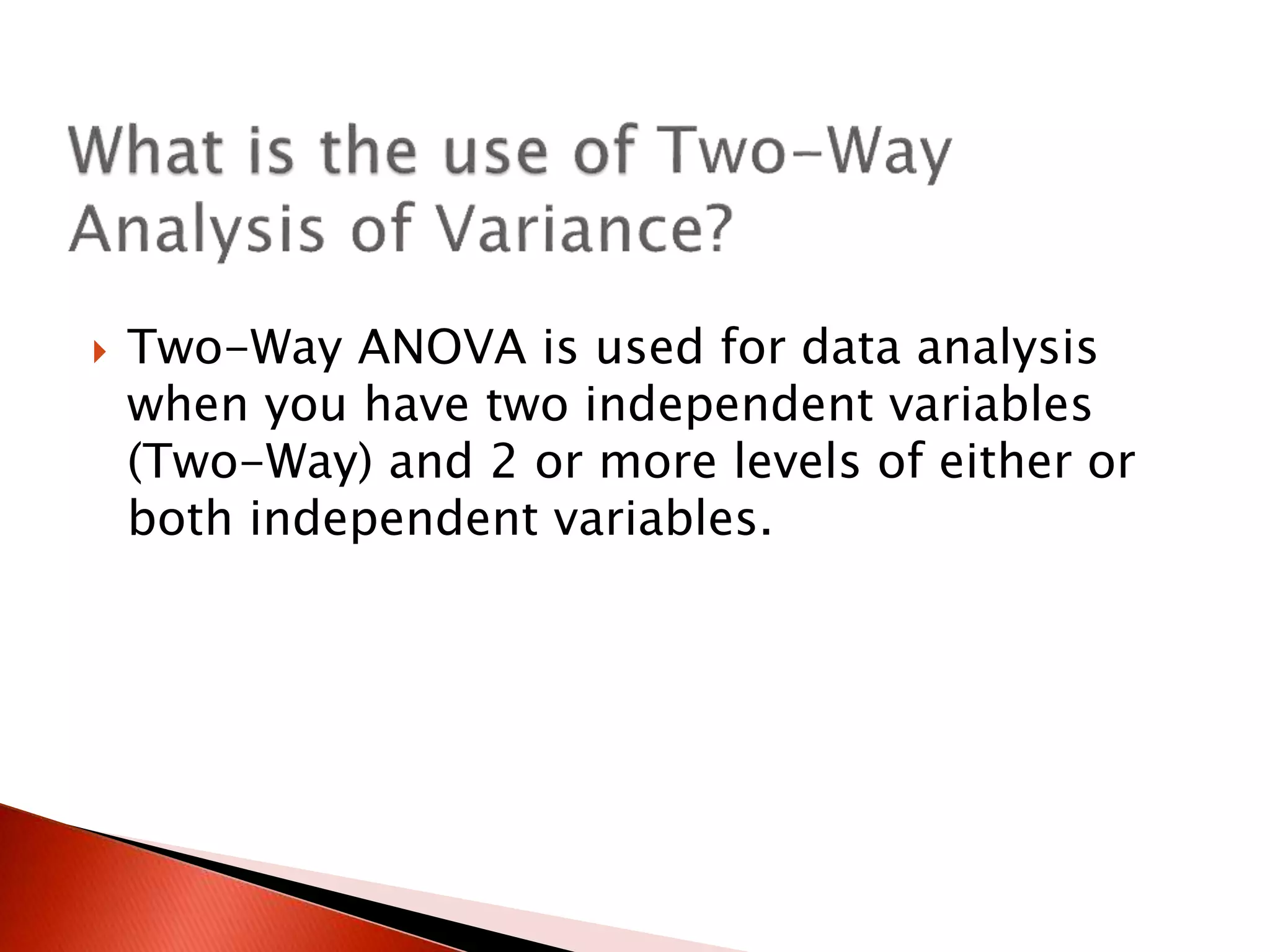 What is the use of Two-Way Analysis of Variance?

Two-Way ANOVA is used for data analysis when you have two independent variables (Two-Way) and 2 or more levels of either or both independent variables.